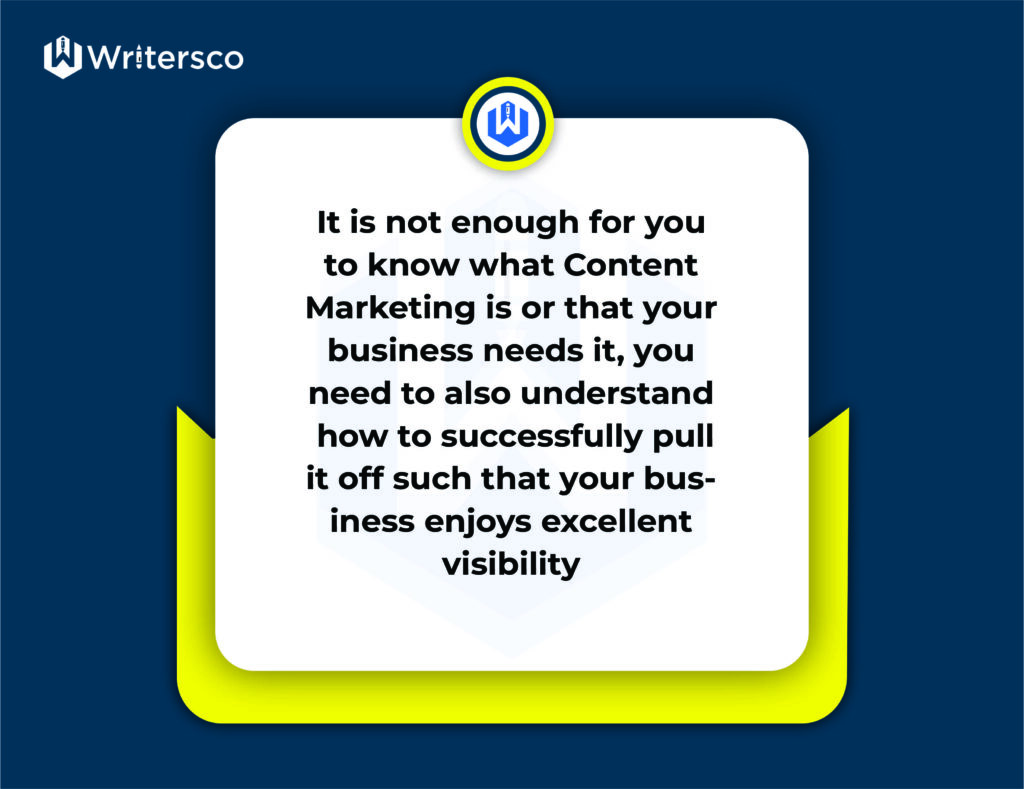 Writersco

It is not enough for you to know what Content Marketing is or that your business needs it, you need to also understand how to successfully pull it off such that your business enjoys excellent visibility